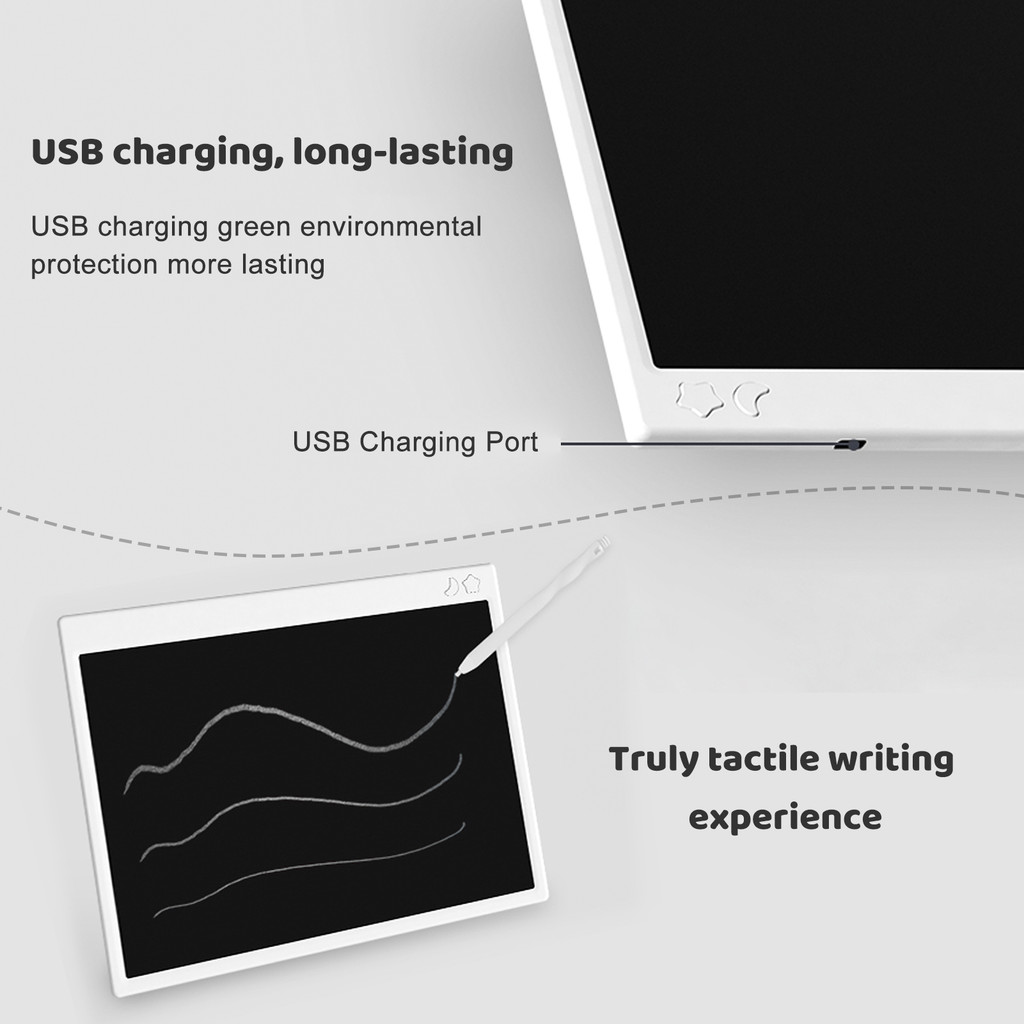 USB charging, long-lasting

USB charging green environmental protection more lasting

USB Charging Port

Truly tactile writing experience